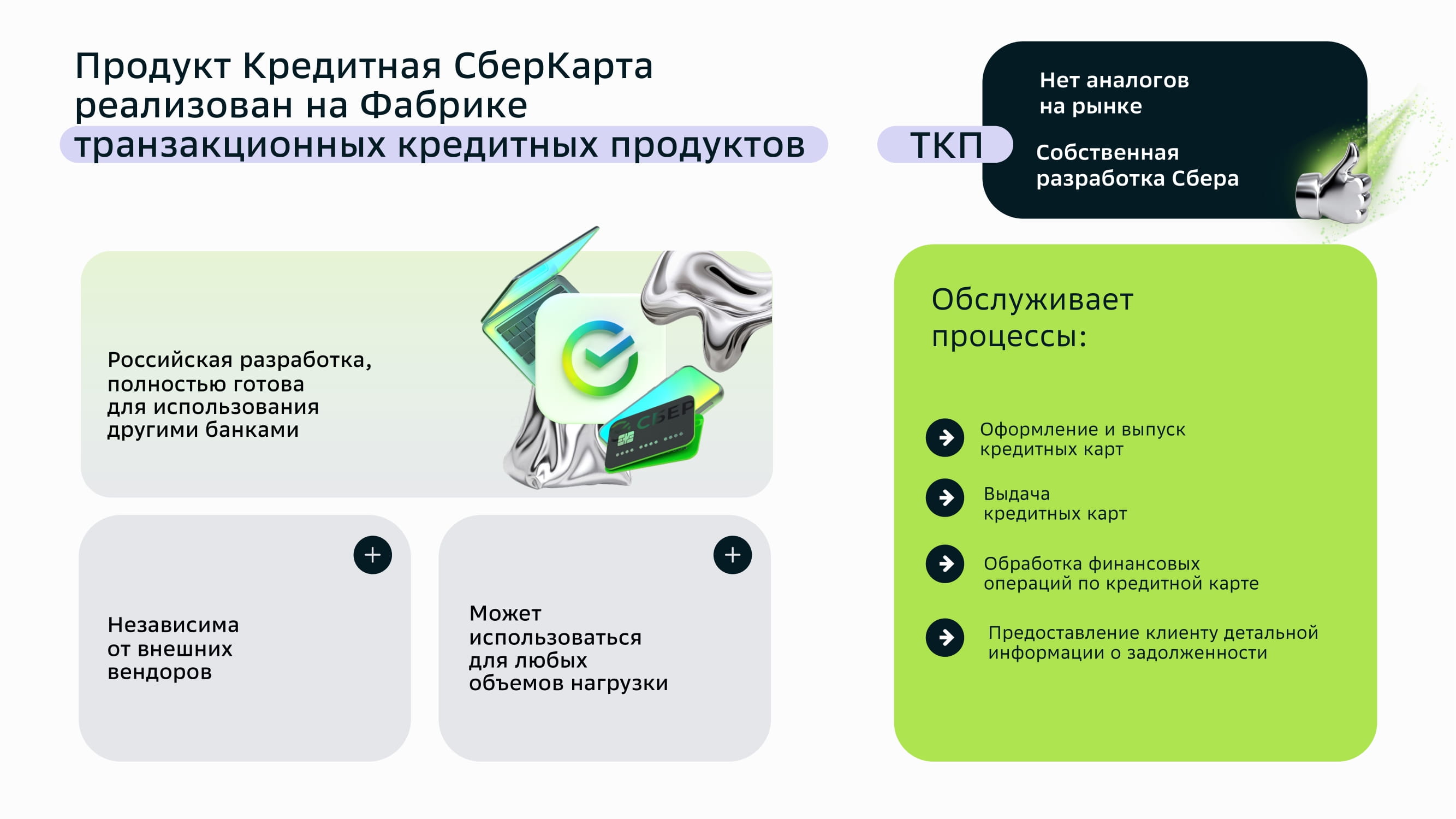 Продукт Кредитная СберКарта реализован на Фабрике транзакционных кредитных продуктов

ТКП

Нет аналогов на рынке

Собственная разработка Сбера

Российская разработка, полностью готова для использования другими банками

СБЕР

Независима от внешних вендоров

Может использоваться для любых объемов нагрузки

Обслуживает процессы:

Оформление и выпуск кредитных карт

Выдача кредитных карт

Обработка финансовых операций по кредитной карте

Предоставление клиенту детальной информации о задолженности